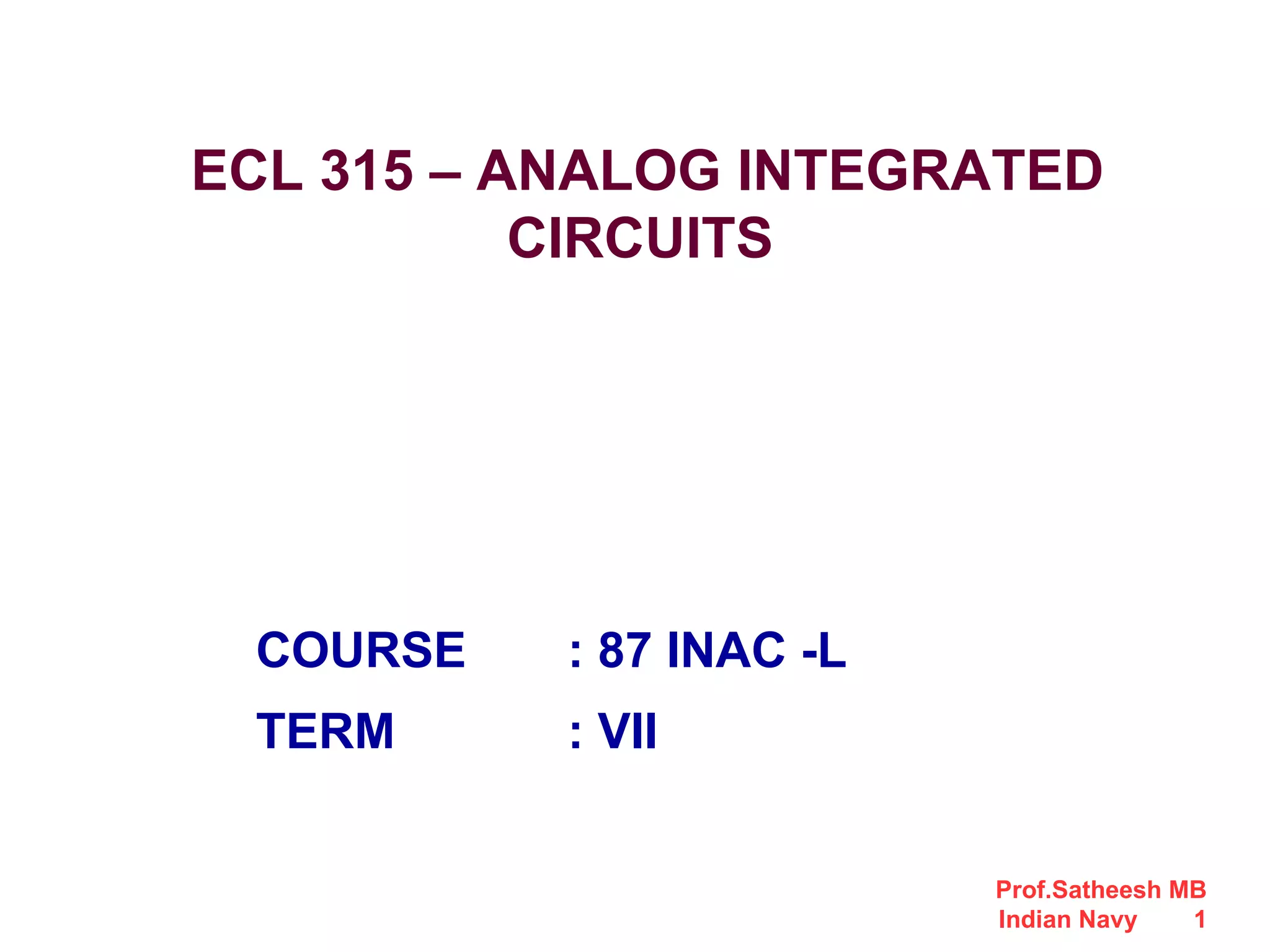 ECL 315 – ANALOG INTEGRATED CIRCUITS

COURSE : 87 INAC -L

TERM : VII

Prof.Satheesh MB
Indian Navy 1